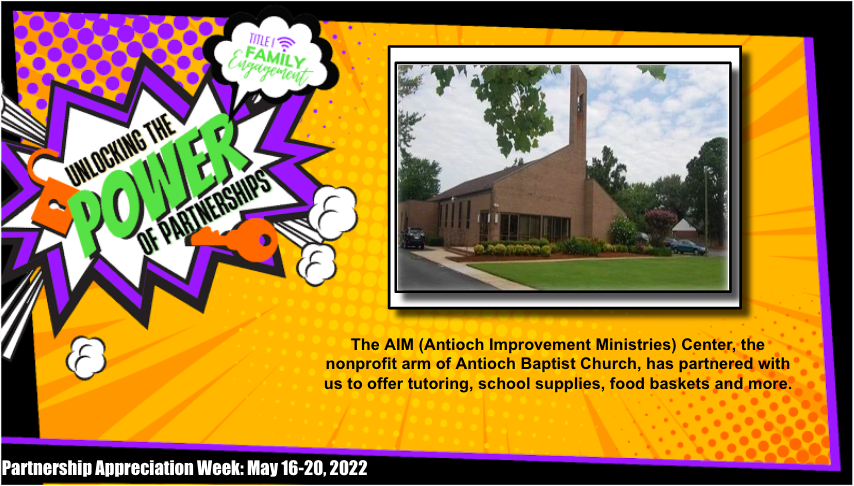 TITLE I
FAMILY
Engagement

UNLOCKING THE
POWER
OF PARTNERSHIPS

The AIM (Antioch Improvement Ministries) Center, the nonprofit arm of Antioch Baptist Church, has partnered with us to offer tutoring, school supplies, food baskets and more.

Partnership Appreciation Week: May 16-20, 2022